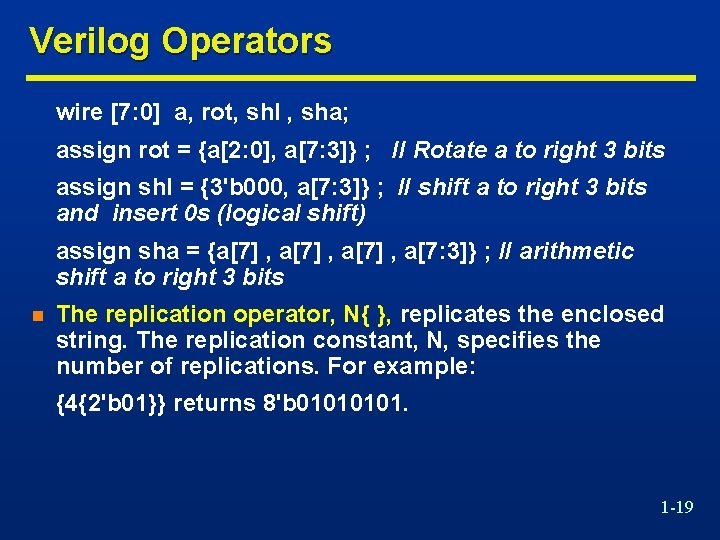 Verilog Operators

wire [7:0] a, rot, shl , sha;

assign rot = {a[2:0], a[7:3]} ; // Rotate a to right 3 bits

assign shl = {3'b000, a[7:3]} ; // shift a to right 3 bits and insert 0s (logical shift)

assign sha = {a[7] , a[7] , a[7] , a[7:3]} ; // arithmetic shift a to right 3 bits

The replication operator, N{ }, replicates the enclosed string. The replication constant, N, specifies the number of replications. For example:

{4{2'b01}} returns 8'b01010101.

1-19